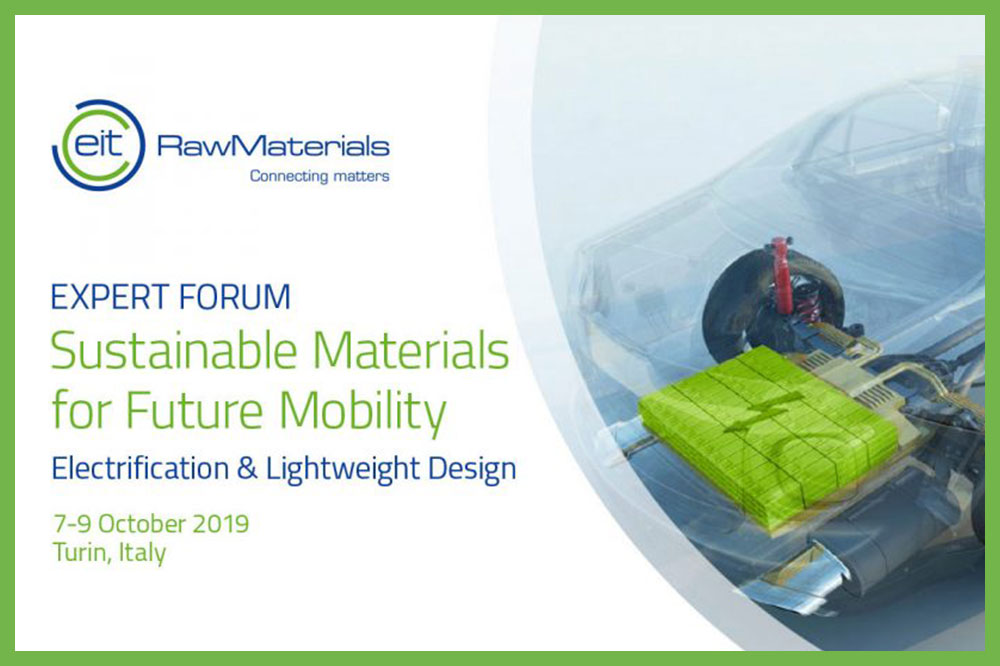 eit RawMaterials
Connecting matters

EXPERT FORUM
Sustainable Materials for Future Mobility
Electrification & Lightweight Design

7-9 October 2019
Turin, Italy